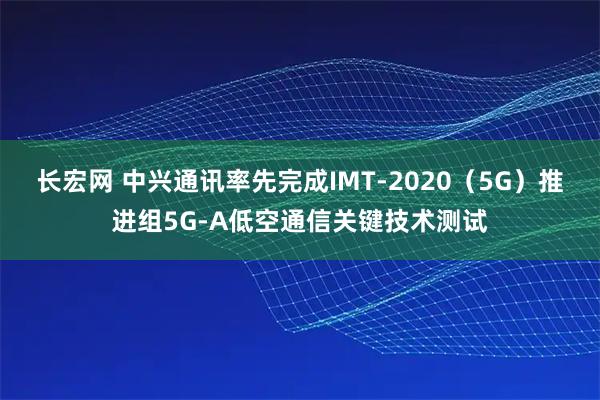 长宏网 中兴通讯率先完成IMT-2020（5G）推进组5G-A低空通信关键技术测试